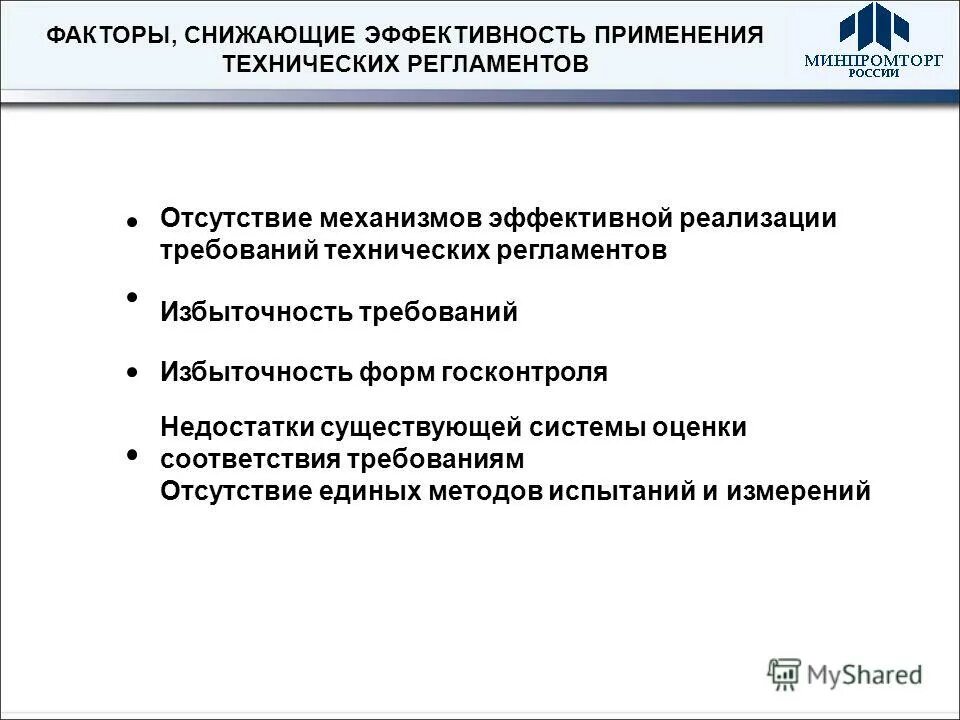 ФАКТОРЫ, СНИЖАЮЩИЕ ЭФФЕКТИВНОСТЬ ПРИМЕНЕНИЯ ТЕХНИЧЕСКИХ РЕГЛАМЕНТОВ

МИНПРОМТОРГ РОССИИ

• Отсутствие механизмов эффективной реализации требований технических регламентов

• Избыточность требований

• Избыточность форм госконтроля

• Недостатки существующей системы оценки соответствия требованиям
Отсутствие единых методов испытаний и измерений

MyShared